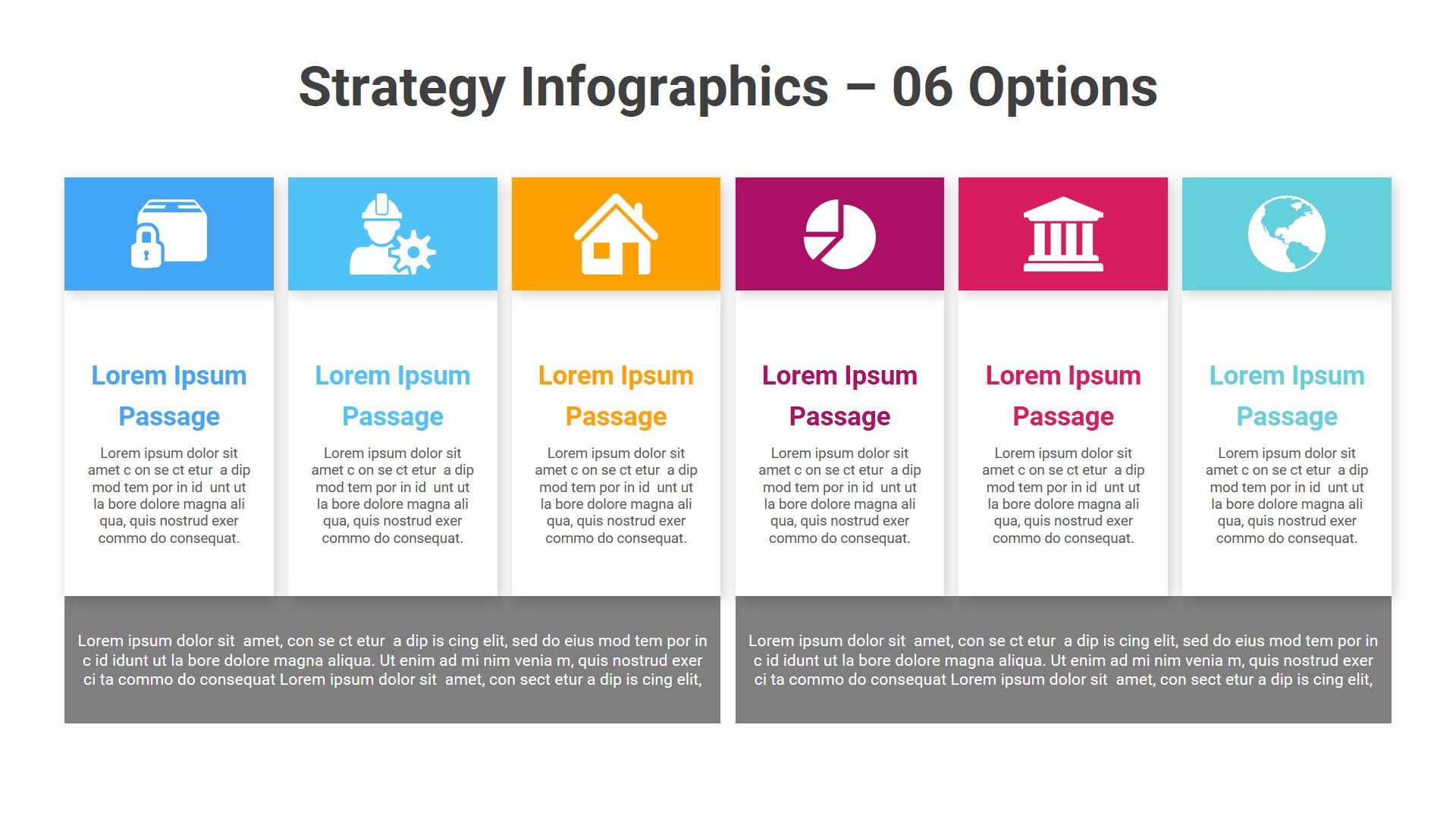 Strategy Infographics – 06 Options

Lorem Ipsum Passage

Lorem ipsum dolor sit amet c on se ct etur a dip mod tem por in id unt ut la bore dolore magna ali qua, quis nostrud exer commo do consequat.

Lorem Ipsum Passage

Lorem ipsum dolor sit amet c on se ct etur a dip mod tem por in id unt ut la bore dolore magna ali qua, quis nostrud exer commo do consequat.

Lorem Ipsum Passage

Lorem ipsum dolor sit amet c on se ct etur a dip mod tem por in id unt ut la bore dolore magna ali qua, quis nostrud exer commo do consequat.

Lorem Ipsum Passage

Lorem ipsum dolor sit amet c on se ct etur a dip mod tem por in id unt ut la bore dolore magna ali qua, quis nostrud exer commo do consequat.

Lorem Ipsum Passage

Lorem ipsum dolor sit amet c on se ct etur a dip mod tem por in id unt ut la bore dolore magna ali qua, quis nostrud exer commo do consequat.

Lorem Ipsum Passage

Lorem ipsum dolor sit amet c on se ct etur a dip mod tem por in id unt ut la bore dolore magna ali qua, quis nostrud exer commo do consequat.

Lorem ipsum dolor sit amet, con se ct etur a dip is cing elit, sed do eius mod tem por in c id idunt ut la bore dolore magna aliqua. Ut enim ad mi nim venia m, quis nostrud exer ci ta commo do consequat Lorem ipsum dolor sit amet, con sect etur a dip is cing elit,

Lorem ipsum dolor sit amet, con se ct etur a dip is cing elit, sed do eius mod tem por in c id idunt ut la bore dolore magna aliqua. Ut enim ad mi nim venia m, quis nostrud exer ci ta commo do consequat Lorem ipsum dolor sit amet, con sect etur a dip is cing elit,